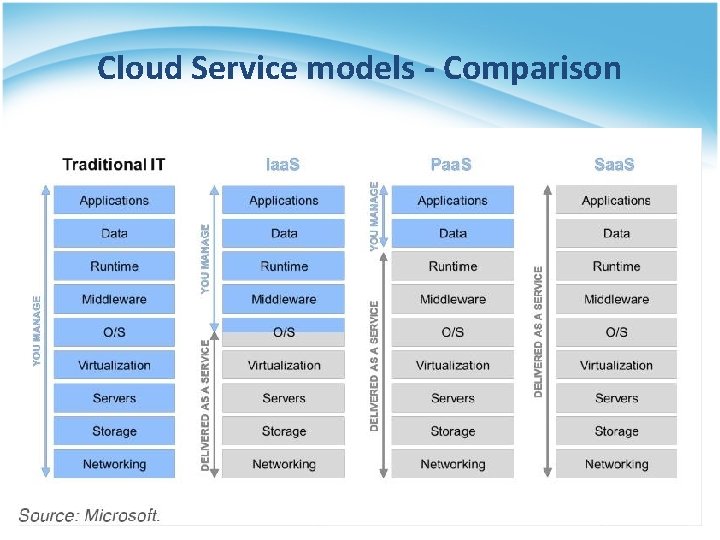 Cloud Service models - Comparison

Traditional IT

YOU MANAGE

Applications
Data
Runtime
Middleware
O/S
Virtualization
Servers
Storage
Networking

IaaS

YOU MANAGE

DELIVERED AS A SERVICE

Applications
Data
Runtime
Middleware
O/S
Virtualization
Servers
Storage
Networking

PaaS

YOU MANAGE

DELIVERED AS A SERVICE

Applications
Data
Runtime
Middleware
O/S
Virtualization
Servers
Storage
Networking

SaaS

DELIVERED AS A SERVICE

Applications
Data
Runtime
Middleware
O/S
Virtualization
Servers
Storage
Networking

Source: Microsoft.